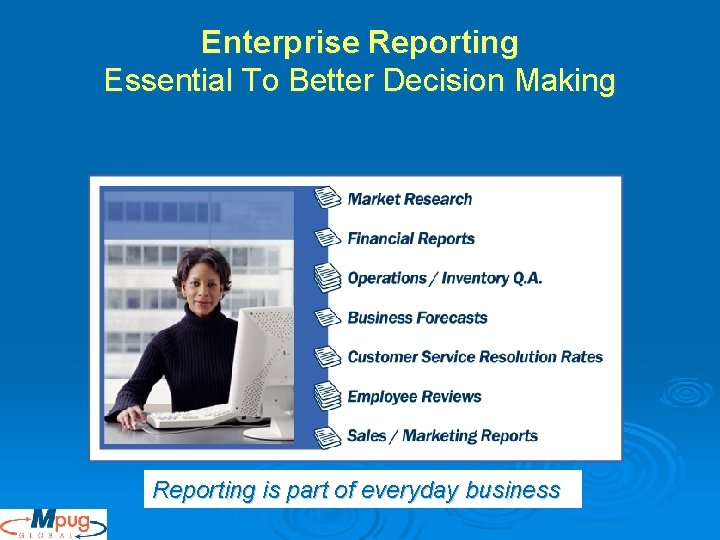 Enterprise Reporting
Essential To Better Decision Making

Market Research
Financial Reports
Operations / Inventory Q.A.
Business Forecasts
Customer Service Resolution Rates
Employee Reviews
Sales / Marketing Reports

Reporting is part of everyday business

Mpug
GLOBAL